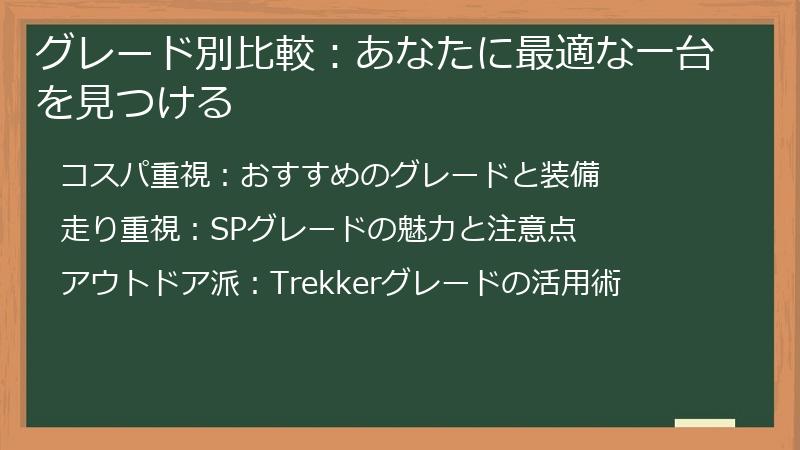 グレード別比較：あなたに最適な一台を見つける

コスパ重視：おすすめのグレードと装備

走り重視：SPグレードの魅力と注意点

アウトドア派：Trekkerグレードの活用術